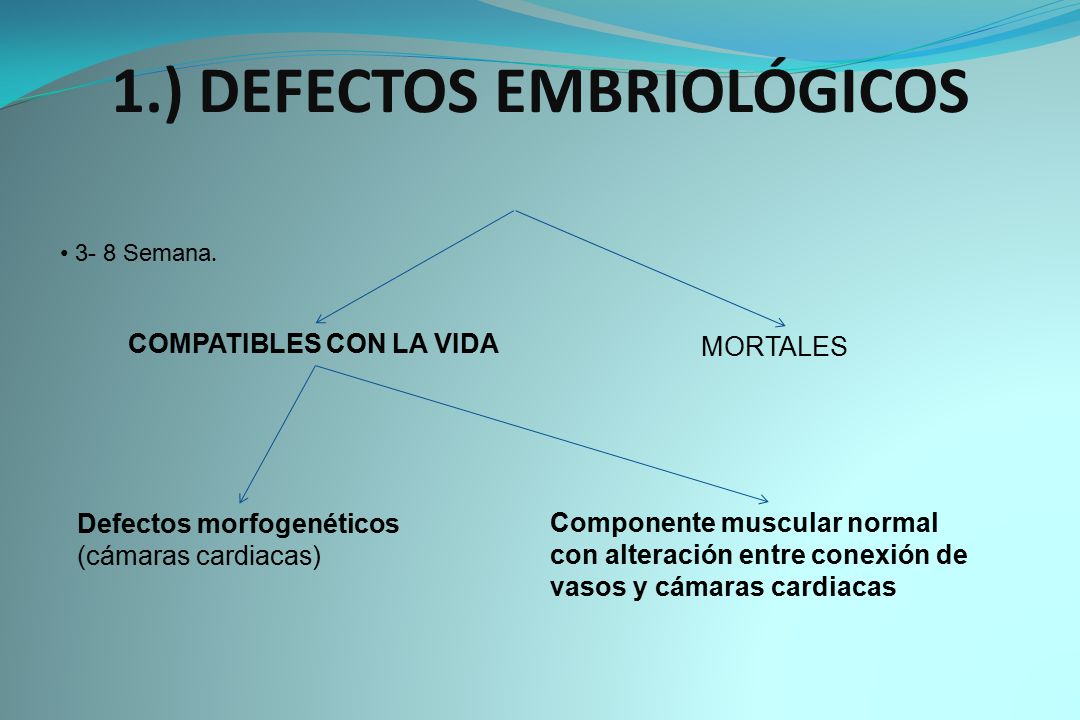 1.) DEFECTOS EMBRIOLÓGICOS

• 3- 8 Semana.

COMPATIBLES CON LA VIDA

MORTALES

Defectos morfogenéticos (cámaras cardiacas)

Componente muscular normal con alteración entre conexión de vasos y cámaras cardiacas